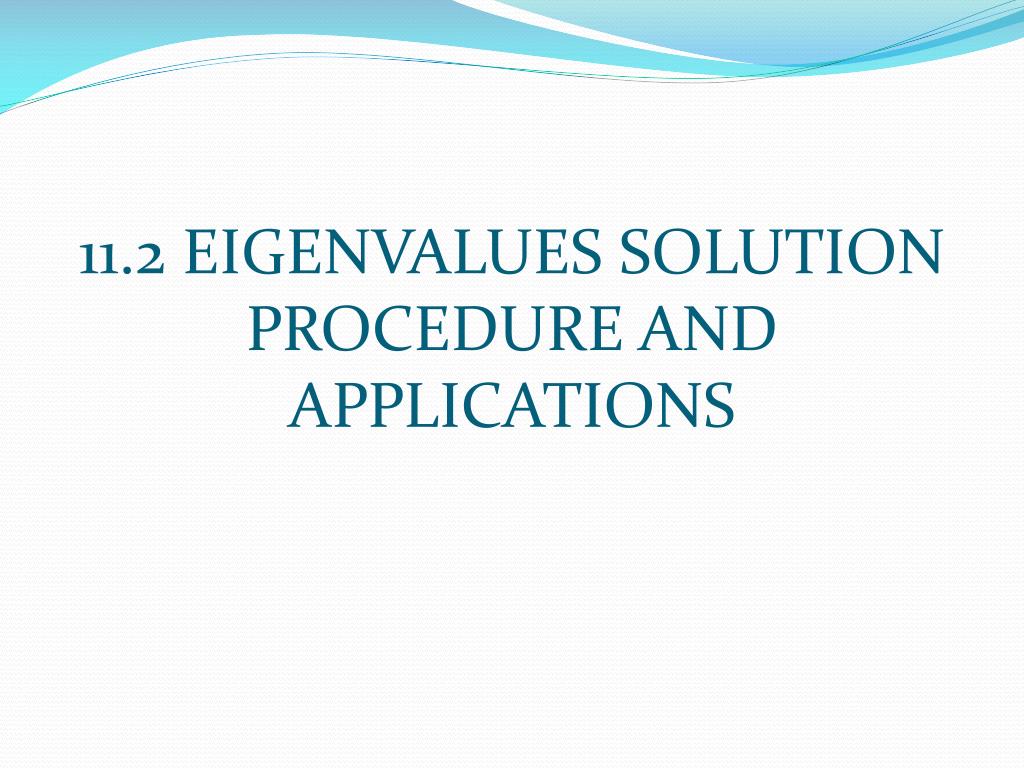 11.2 EIGENVALUES SOLUTION PROCEDURE AND APPLICATIONS